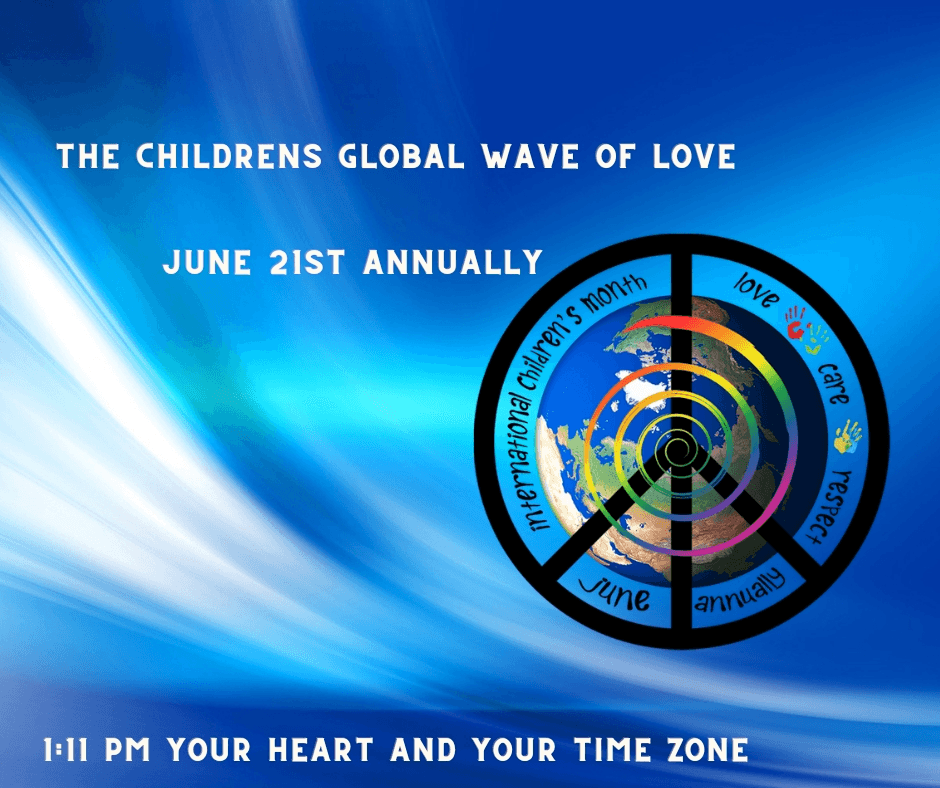 THE CHILDRENS GLOBAL WAVE OF LOVE

JUNE 21ST ANNUALLY

international children's month

love

care

respect

june

annually

1:11 PM YOUR HEART AND YOUR TIME ZONE